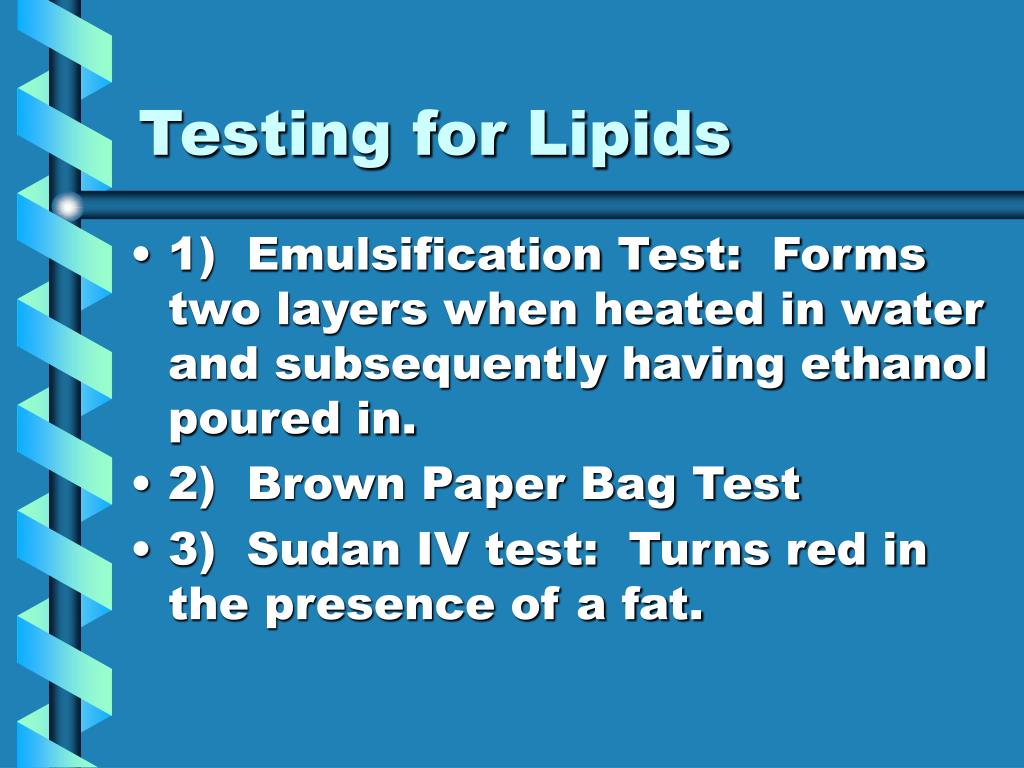 Testing for Lipids

• 1) Emulsification Test: Forms two layers when heated in water and subsequently having ethanol poured in.
• 2) Brown Paper Bag Test
• 3) Sudan IV test: Turns red in the presence of a fat.